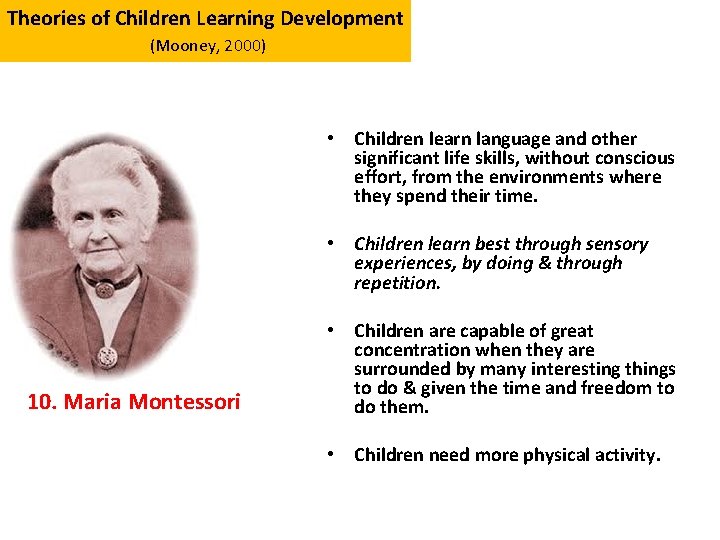 Theories of Children Learning Development
(Mooney, 2000)

10. Maria Montessori

• Children learn language and other significant life skills, without conscious effort, from the environments where they spend their time.

• Children learn best through sensory experiences, by doing & through repetition.

• Children are capable of great concentration when they are surrounded by many interesting things to do & given the time and freedom to do them.

• Children need more physical activity.